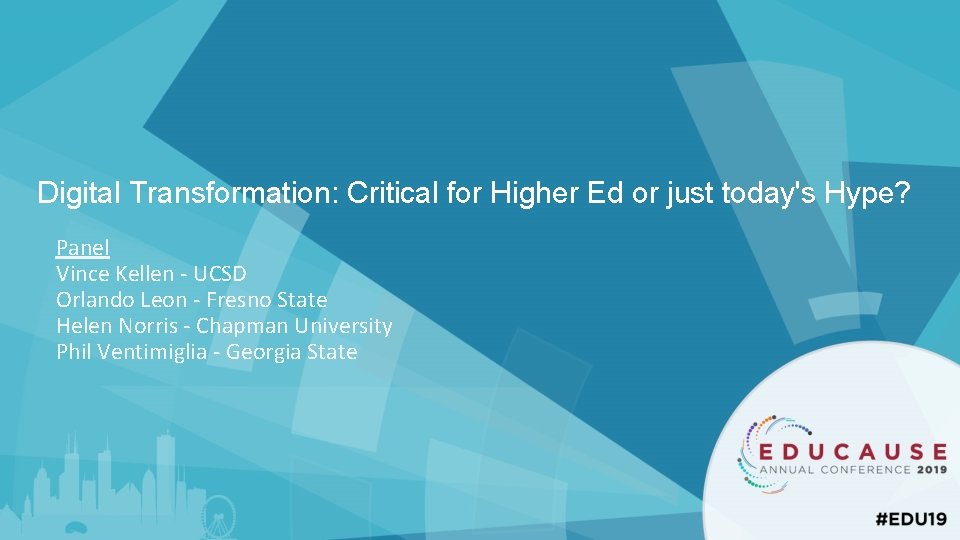 Digital Transformation: Critical for Higher Ed or just today's Hype?

Panel
Vince Kellen - UCSD
Orlando Leon - Fresno State
Helen Norris - Chapman University
Phil Ventimiglia - Georgia State

EDUCAUSE
ANNUAL CONFERENCE 2019

#EDU19